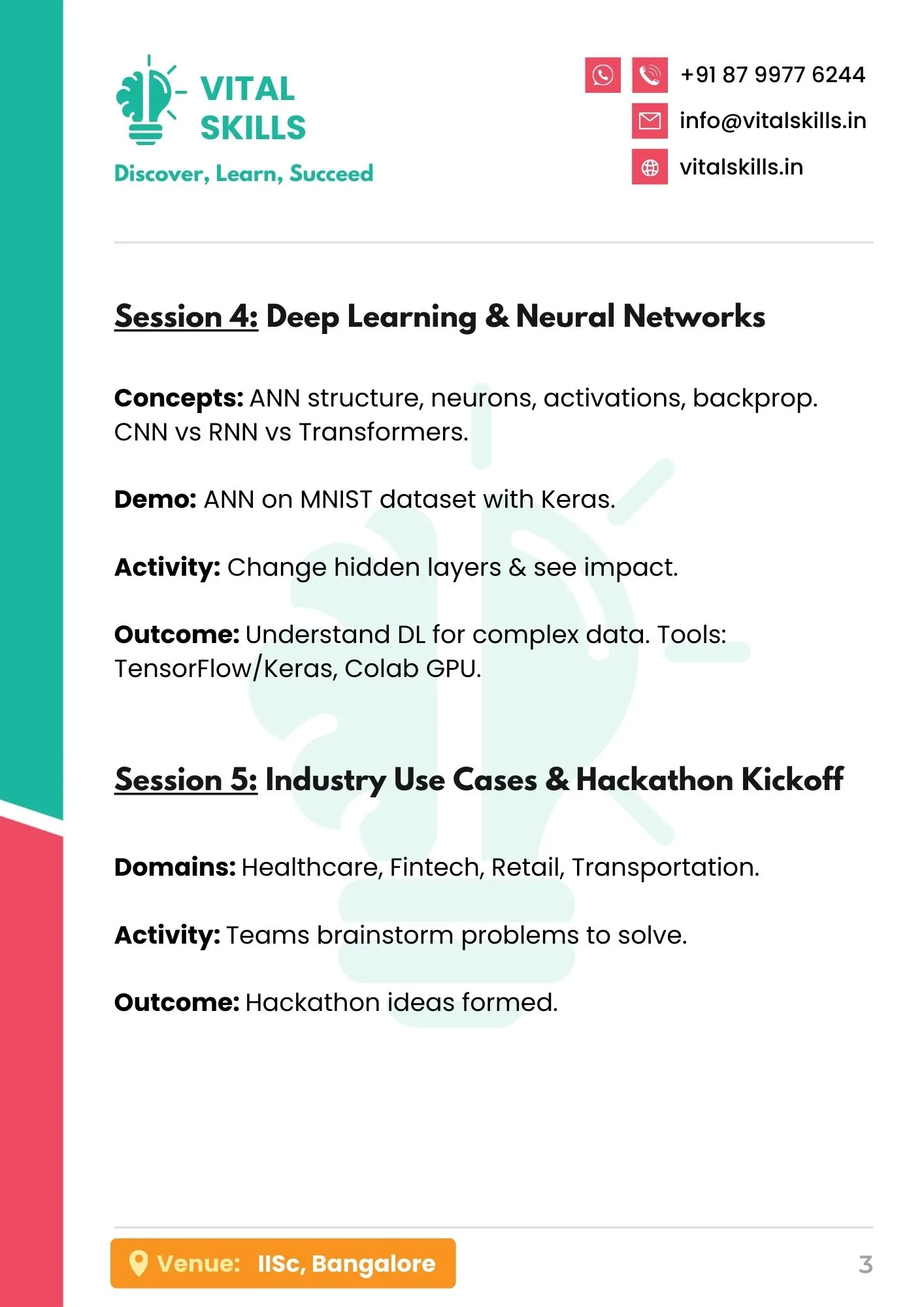 VITAL SKILLS
Discover, Learn, Succeed

+91 87 9977 6244
info@vitalskills.in
vitalskills.in

Session 4: Deep Learning & Neural Networks

Concepts: ANN structure, neurons, activations, backprop. CNN vs RNN vs Transformers.

Demo: ANN on MNIST dataset with Keras.

Activity: Change hidden layers & see impact.

Outcome: Understand DL for complex data. Tools: TensorFlow/Keras, Colab GPU.

Session 5: Industry Use Cases & Hackathon Kickoff

Domains: Healthcare, Fintech, Retail, Transportation.

Activity: Teams brainstorm problems to solve.

Outcome: Hackathon ideas formed.

Venue: IISc, Bangalore

3